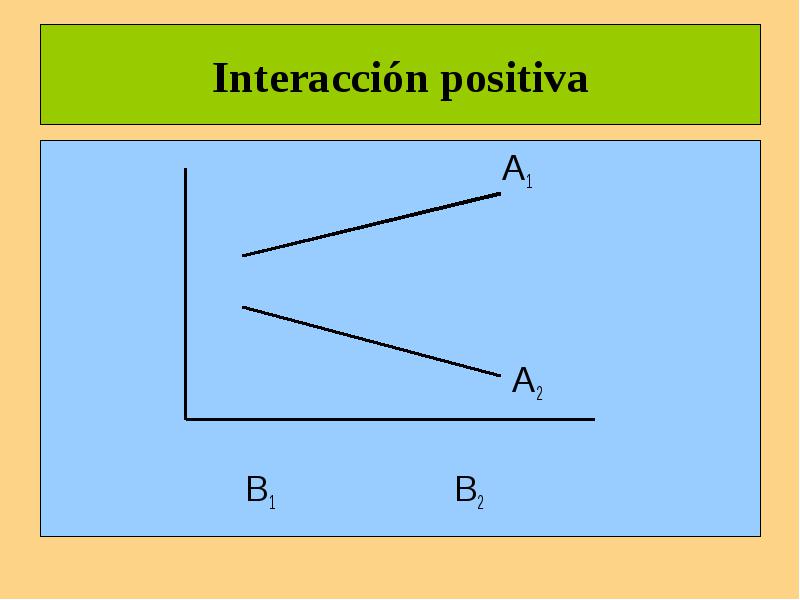 Interacción positiva

$A_1$

$A_2$

$B_1$

$B_2$